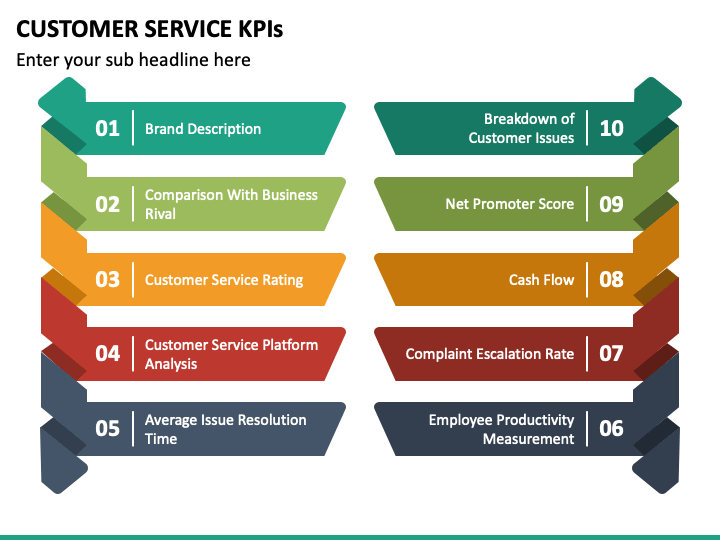 CUSTOMER SERVICE KPIs

Enter your sub headline here

01 Brand Description

02 Comparison With Business Rival

03 Customer Service Rating

04 Customer Service Platform Analysis

05 Average Issue Resolution Time

Breakdown of Customer Issues 10

Net Promoter Score 09

Cash Flow 08

Complaint Escalation Rate 07

Employee Productivity Measurement 06